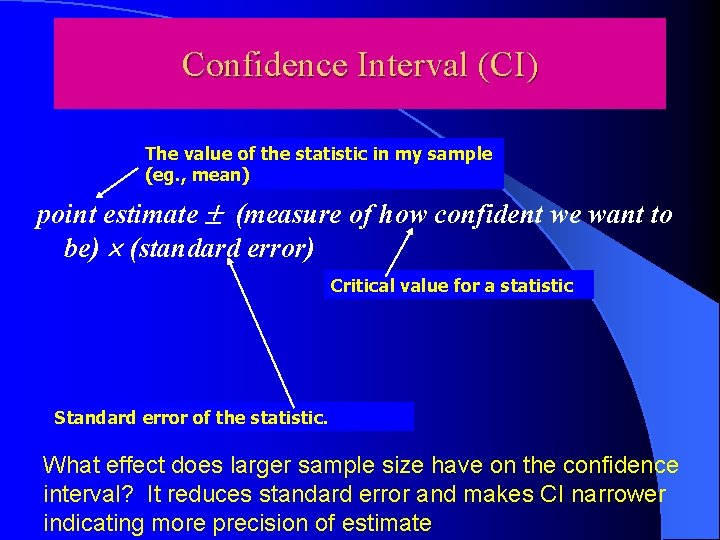 Confidence Interval (CI)

The value of the statistic in my sample (eg., mean)

point estimate $\pm$ (measure of how confident we want to be) $\times$ (standard error)

Critical value for a statistic

Standard error of the statistic.

What effect does larger sample size have on the confidence interval? It reduces standard error and makes CI narrower indicating more precision of estimate